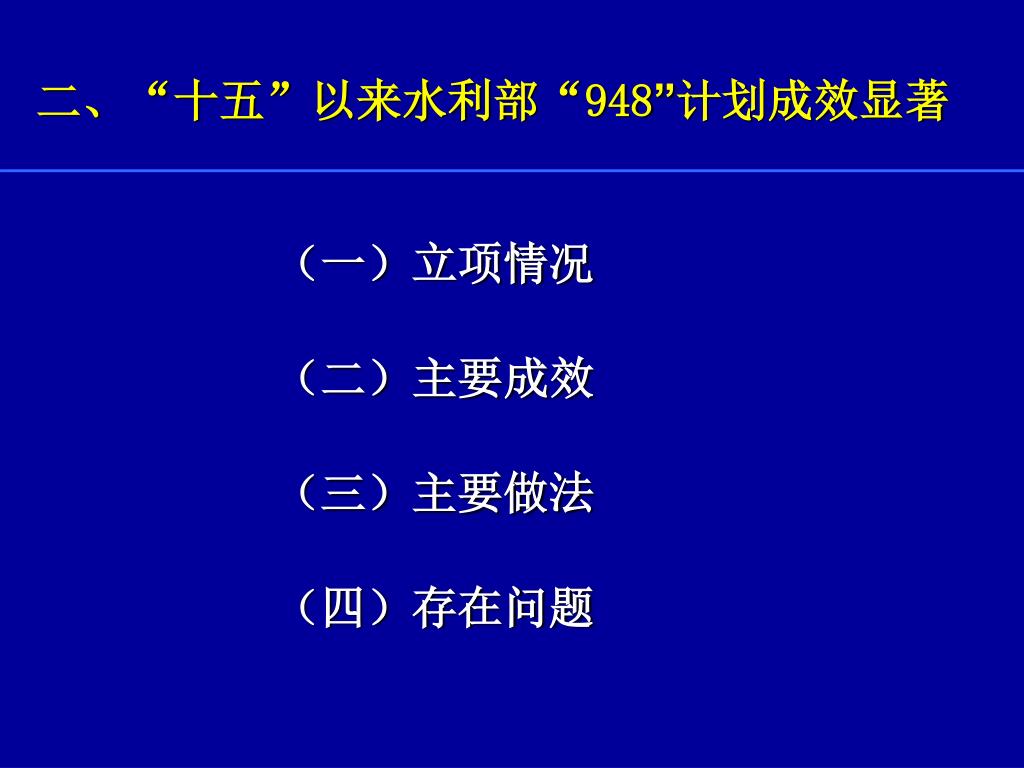 二、“十五”以来水利部“948”计划成效显著

（一）立项情况

（二）主要成效

（三）主要做法

（四）存在问题